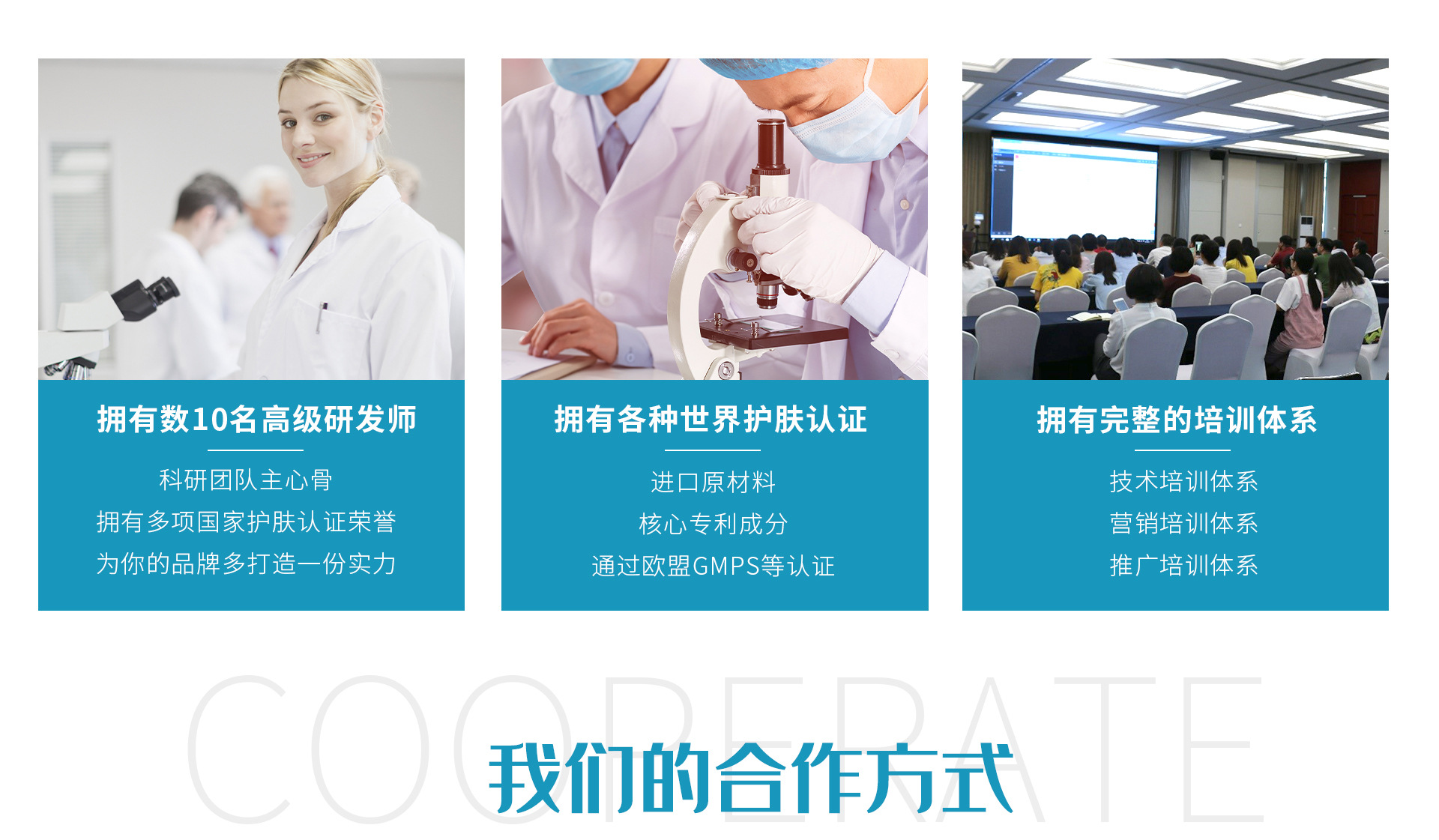 拥有数10名高级研发师

科研团队主心骨
拥有多项国家护肤认证荣誉
为你的品牌多打造一份实力

拥有各种世界护肤认证

进口原材料
核心专利成分
通过欧盟GMPS等认证

拥有完整的培训体系

技术培训体系
营销培训体系
推广培训体系

COOPERATE

我们的合作方式